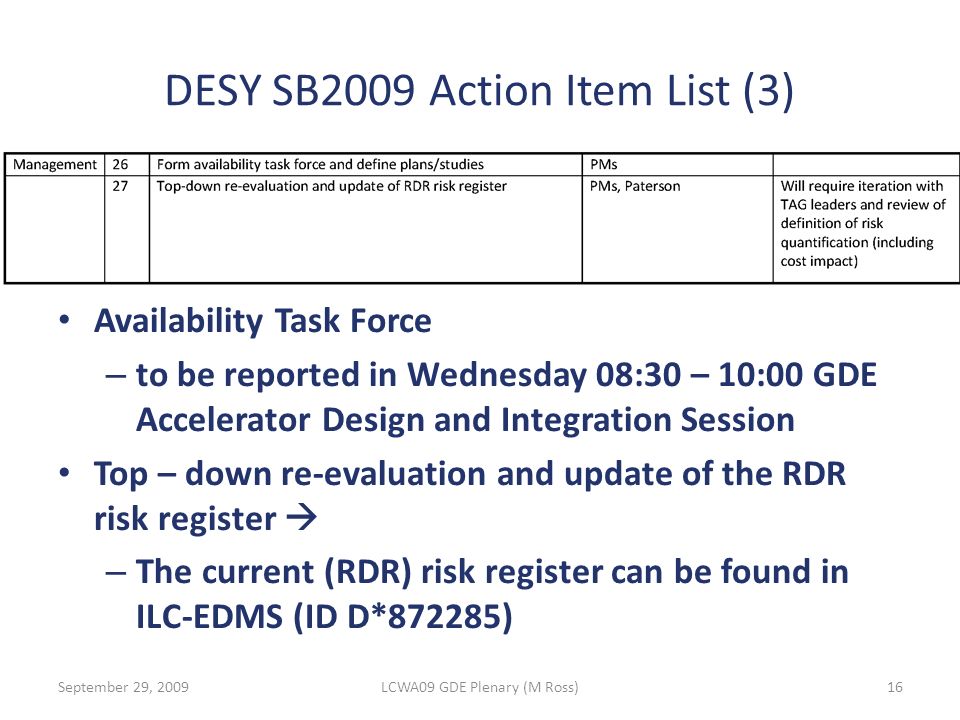 DESY SB2009 Action Item List (3)

| Management | 26 | Form availability task force and define plans/studies | PMs | |
|---|---|---|---|---|
| | 27 | Top-down re-evaluation and update of RDR risk register | PMs, Paterson | Will require iteration with TAG leaders and review of definition of risk quantification (including cost impact) |

• Availability Task Force
– to be reported in Wednesday 08:30 – 10:00 GDE Accelerator Design and Integration Session
• Top – down re-evaluation and update of the RDR risk register →
– The current (RDR) risk register can be found in ILC-EDMS (ID D*872285)

September 29, 2009 LCWA09 GDE Plenary (M Ross) 16